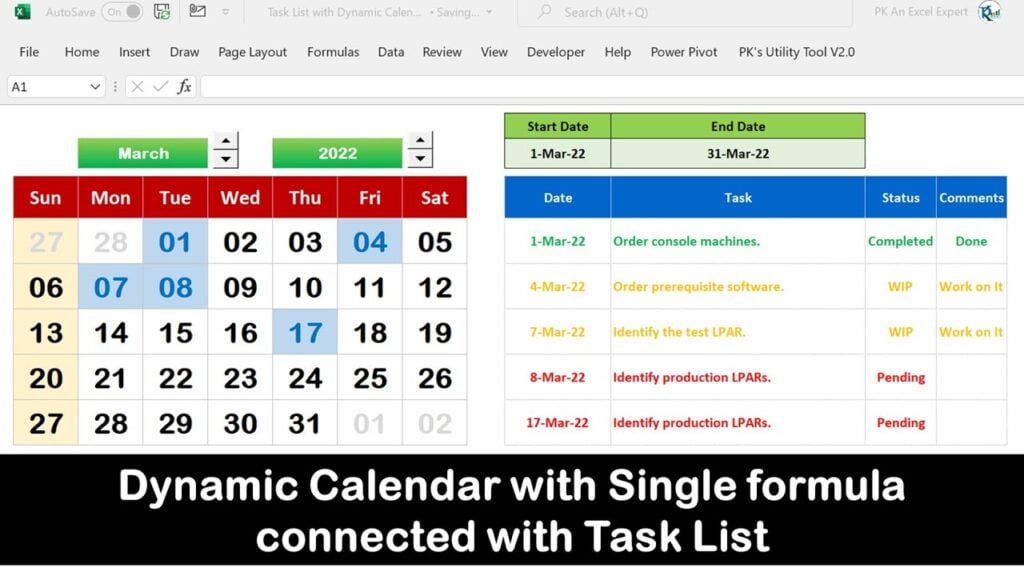 AutoSave On Task List with Dynamic Calen... • Saving... Search (Alt+Q) PK An Excel Expert

File Home Insert Draw Page Layout Formulas Data Review View Developer Help Power Pivot PK's Utility Tool V2.0

A1 $fx$

March 2022

| Sun | Mon | Tue | Wed | Thu | Fri | Sat |
|---|---|---|---|---|---|---|
| 27 | 28 | 01 | 02 | 03 | 04 | 05 |
| 06 | 07 | 08 | 09 | 10 | 11 | 12 |
| 13 | 14 | 15 | 16 | 17 | 18 | 19 |
| 20 | 21 | 22 | 23 | 24 | 25 | 26 |
| 27 | 28 | 29 | 30 | 31 | 01 | 02 |

| Start Date | End Date |
|---|---|
| 1-Mar-22 | 31-Mar-22 |

| Date | Task | Status | Comments |
|---|---|---|---|
| 1-Mar-22 | Order console machines. | Completed | Done |
| 4-Mar-22 | Order prerequisite software. | WIP | Work on It |
| 7-Mar-22 | Identify the test LPAR. | WIP | Work on It |
| 8-Mar-22 | Identify production LPARs. | Pending | |
| 17-Mar-22 | Identify production LPARs. | Pending | |

Dynamic Calendar with Single formula connected with Task List